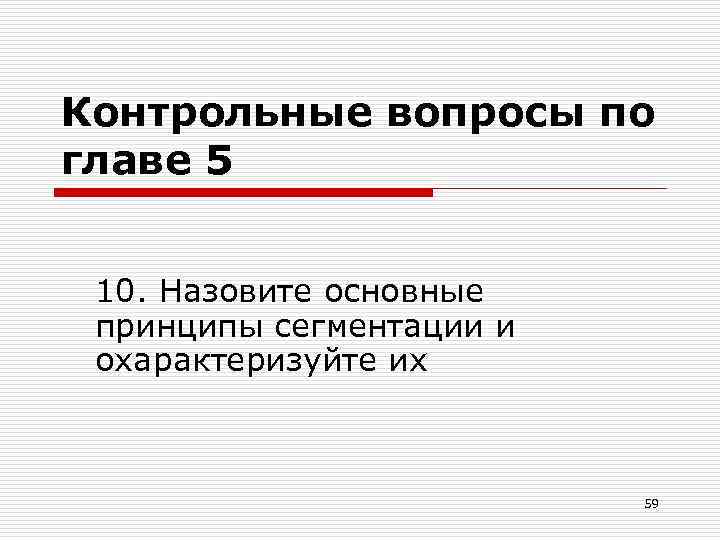 Контрольные вопросы по главе 5

10. Назовите основные принципы сегментации и охарактеризуйте их

59